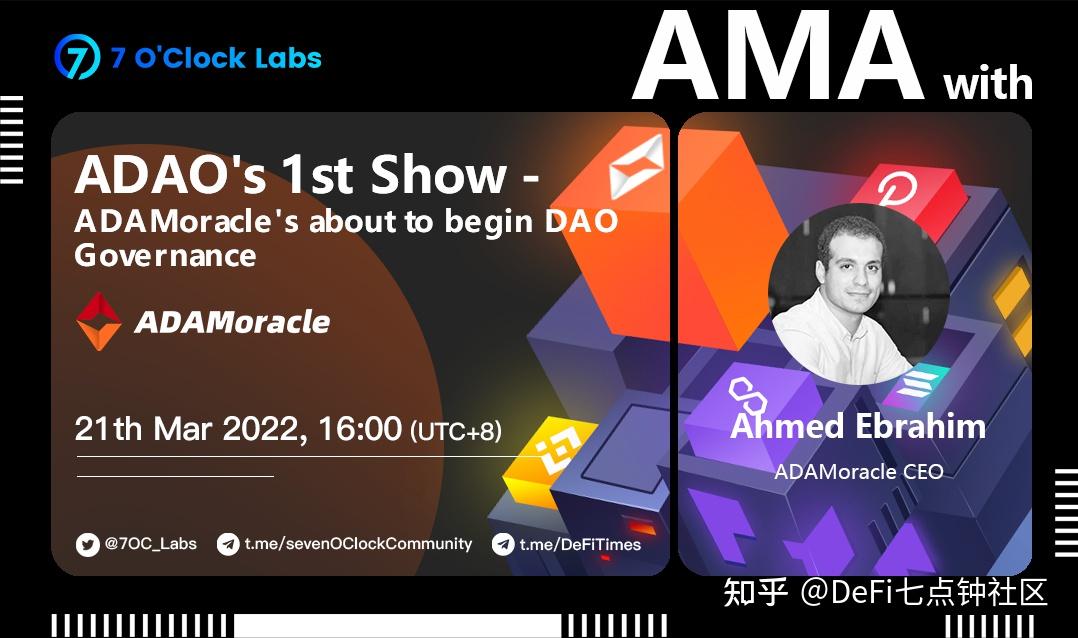 7 O'Clock Labs

AMA with

ADAO's 1st Show - ADAMoracle's about to begin DAO Governance

ADAMoracle

21th Mar 2022, 16:00 (UTC+8)

@7OC_Labs t.me/sevenOClockCommunity t.me/DeFiTimes

Ahmed Ebrahim
ADAMoracle CEO

知乎 @DeFi七点钟社区